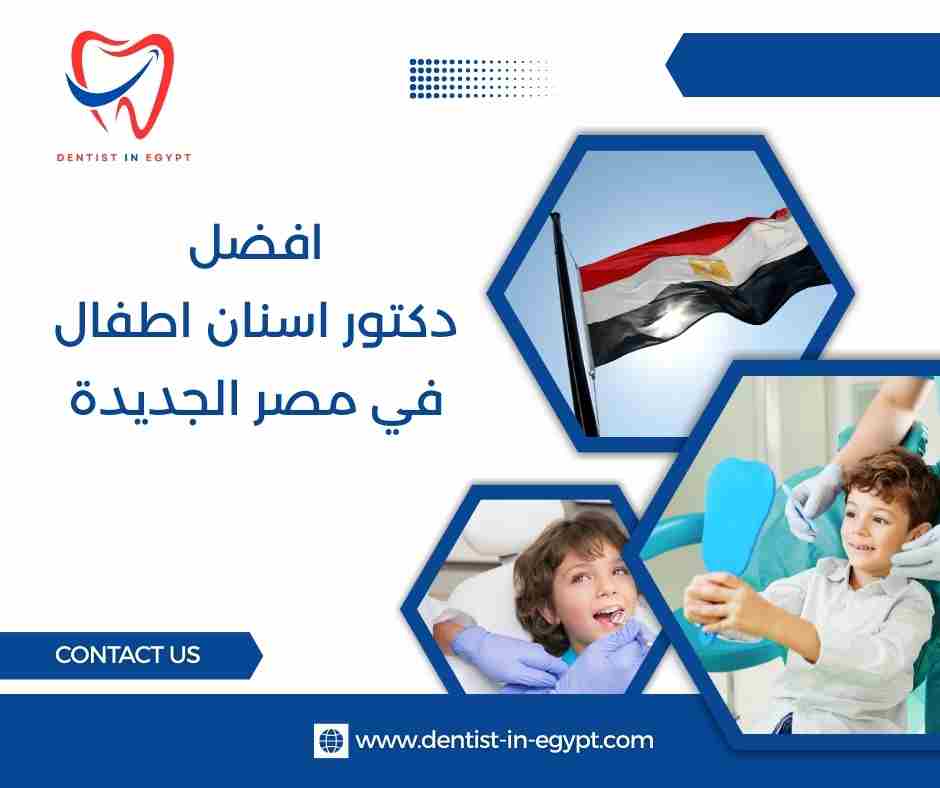 DENTIST IN EGYPT

افضل
دكتور اسنان اطفال
في مصر الجديدة

CONTACT US

www.dentist-in-egypt.com